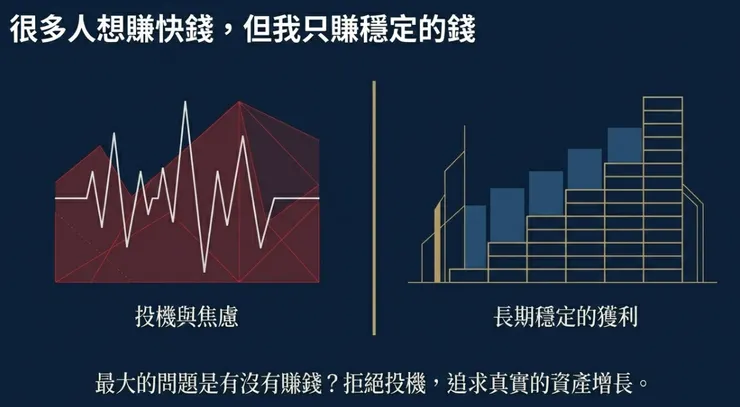 很多人想賺快錢，但我只賺穩定的錢

投機與焦慮

長期穩定的獲利

最大的問題是有沒有賺錢？拒絕投機，追求真實的資產增長。